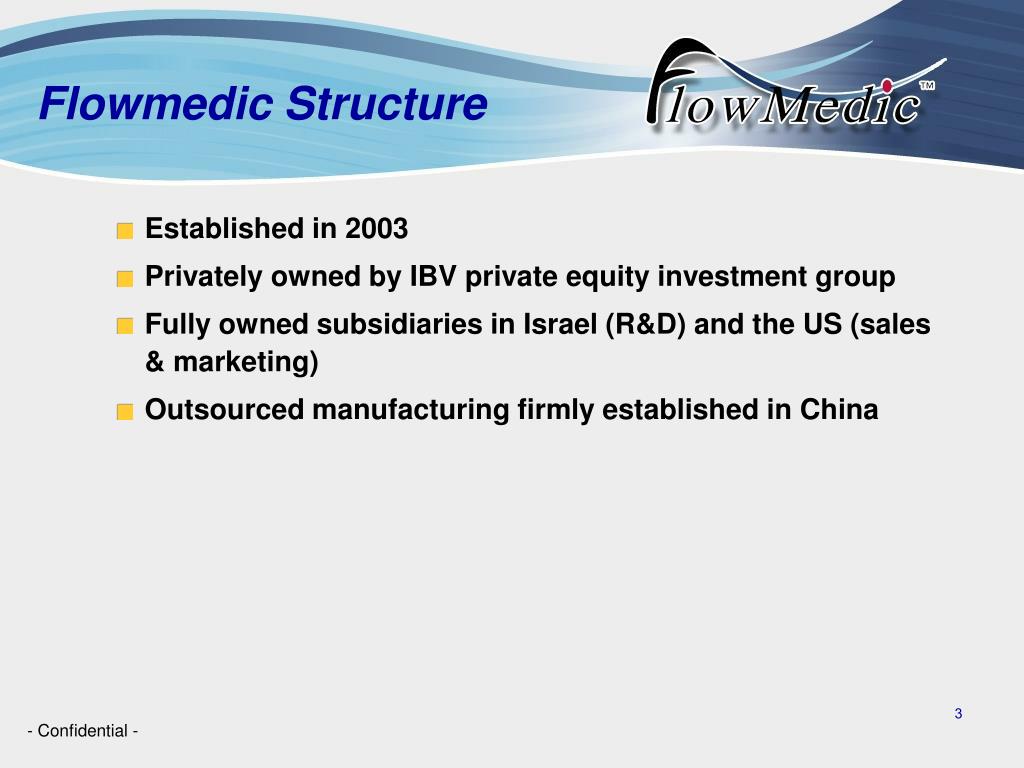 Flowmedic Structure

FlowMedic™

Established in 2003

Privately owned by IBV private equity investment group

Fully owned subsidiaries in Israel (R&D) and the US (sales & marketing)

Outsourced manufacturing firmly established in China

3

- Confidential -